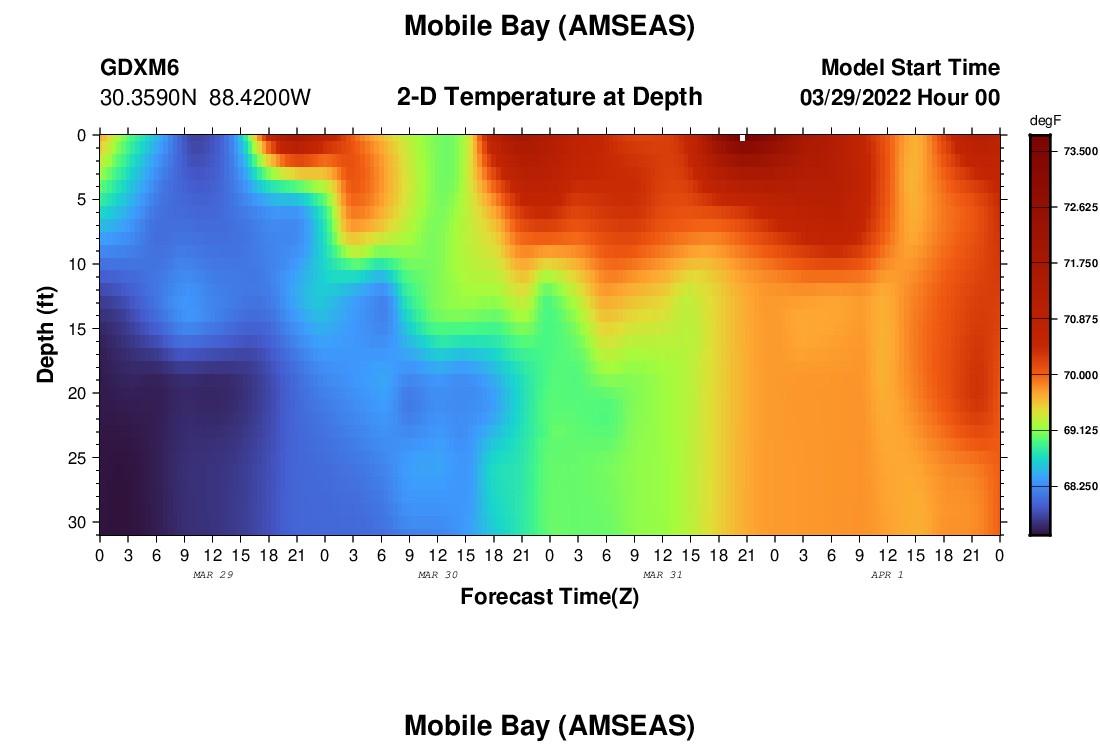 Mobile Bay (AMSEAS)

GDXM6
30.3590N 88.4200W

2-D Temperature at Depth

Model Start Time
03/29/2022 Hour 00

degF
73.500
72.625
71.750
70.875
70.000
69.125
68.250

Depth (ft)
0
5
10
15
20
25
30

0 3 6 9 12 15 18 21 0 3 6 9 12 15 18 21 0 3 6 9 12 15 18 21 0 3 6 9 12 15 18 21 0
MAR 29
MAR 30
MAR 31
APR 1

Forecast Time(Z)

Mobile Bay (AMSEAS)